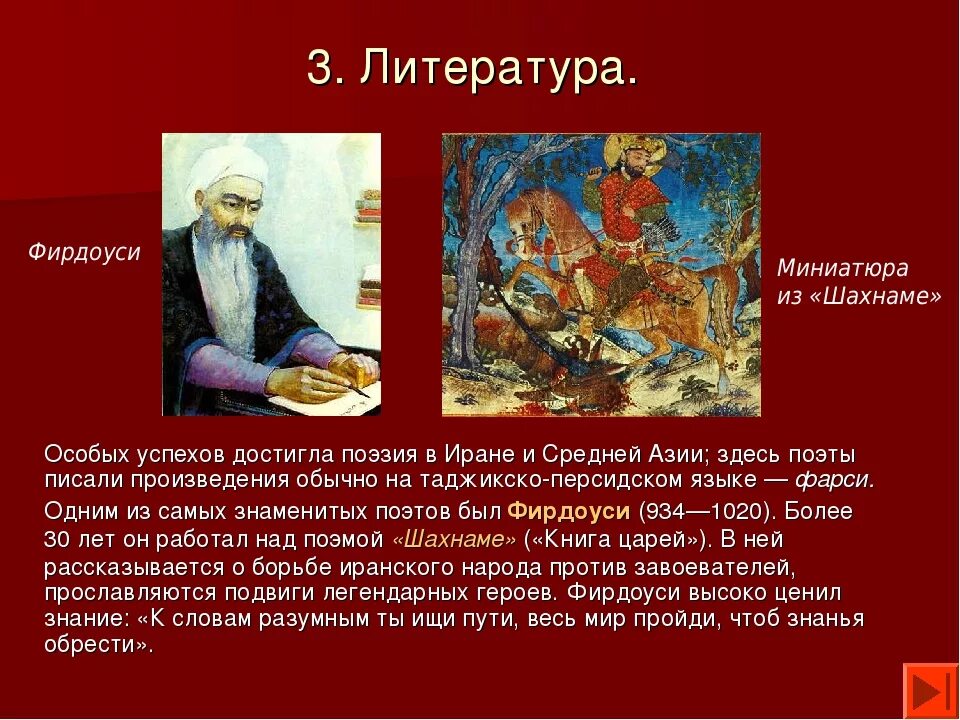 3. Литература.

Фирдоуси

Миниатюра из «Шахнаме»

Особых успехов достигла поэзия в Иране и Средней Азии; здесь поэты писали произведения обычно на таджикско-персидском языке — фарси.

Одним из самых знаменитых поэтов был Фирдоуси (934—1020). Более 30 лет он работал над поэмой «Шахнаме» («Книга царей»). В ней рассказывается о борьбе иранского народа против завоевателей, прославляются подвиги легендарных героев. Фирдоуси высоко ценил знание: «К словам разумным ты ищи пути, весь мир пройди, чтоб знанья обрести».